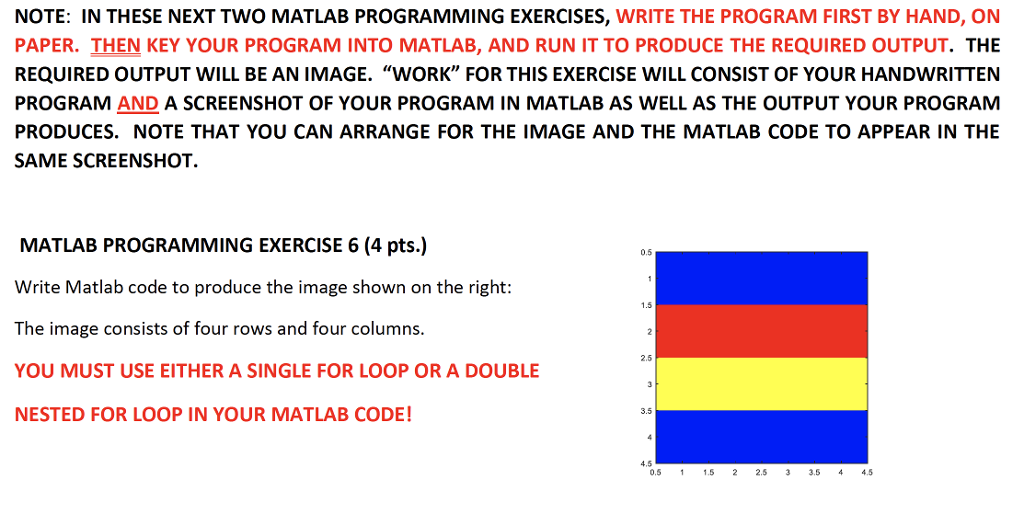 NOTE: IN THESE NEXT TWO MATLAB PROGRAMMING EXERCISES, WRITE THE PROGRAM FIRST BY HAND, ON PAPER. THEN KEY YOUR PROGRAM INTO MATLAB, AND RUN IT TO PRODUCE THE REQUIRED OUTPUT. THE REQUIRED OUTPUT WILL BE AN IMAGE. "WORK" FOR THIS EXERCISE WILL CONSIST OF YOUR HANDWRITTEN PROGRAM AND A SCREENSHOT OF YOUR PROGRAM IN MATLAB AS WELL AS THE OUTPUT YOUR PROGRAM PRODUCES. NOTE THAT YOU CAN ARRANGE FOR THE IMAGE AND THE MATLAB CODE TO APPEAR IN THE SAME SCREENSHOT.

MATLAB PROGRAMMING EXERCISE 6 (4 pts.)

Write Matlab code to produce the image shown on the right:

The image consists of four rows and four columns.

YOU MUST USE EITHER A SINGLE FOR LOOP OR A DOUBLE

NESTED FOR LOOP IN YOUR MATLAB CODE!

0.5
1
1.5
2
2.5
3
3.5
4
4.5
0.5 1 1.5 2 2.5 3 3.5 4 4.5